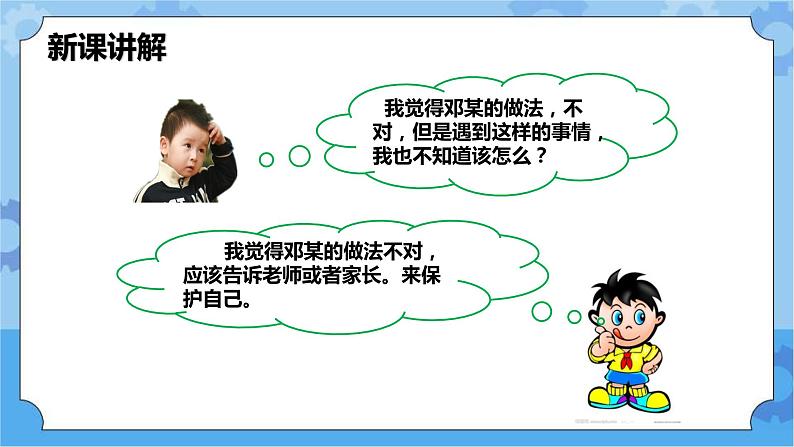 新课讲解

我觉得邓某的做法，不对，但是遇到这样的事情，我也不知道该怎么？

我觉得邓某的做法不对，应该告诉老师或者家长。来保护自己。